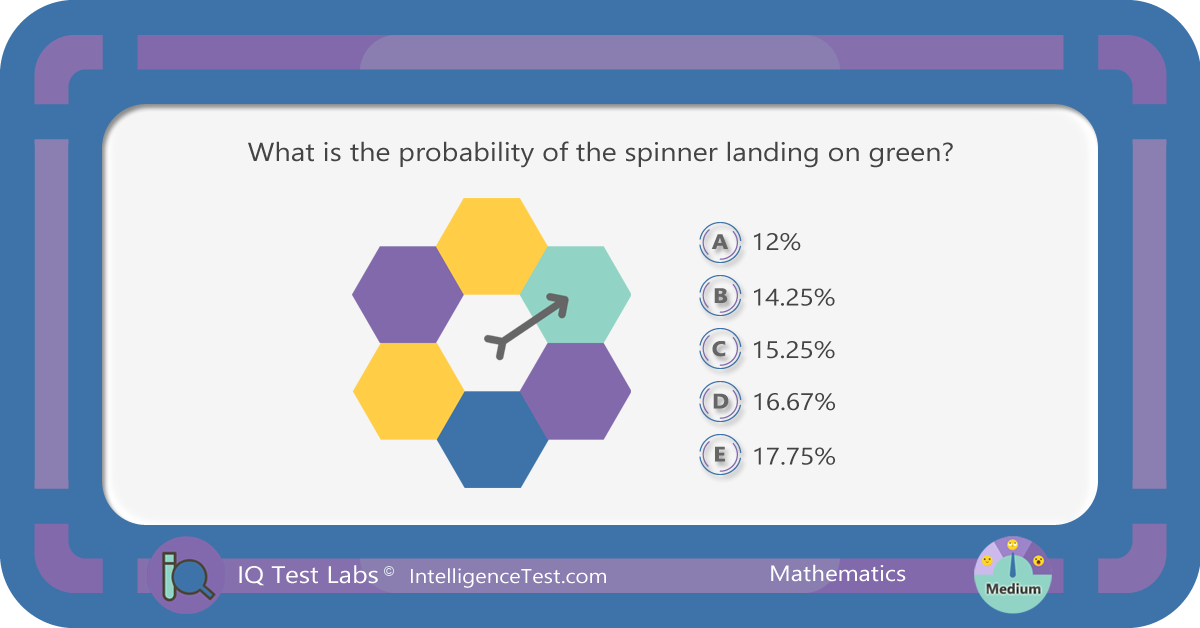 What is the probability of the spinner landing on green?

A 12%
B 14.25%
C 15.25%
D 16.67%
E 17.75%

IQ Test Labs © IntelligenceTest.com

Mathematics

Medium